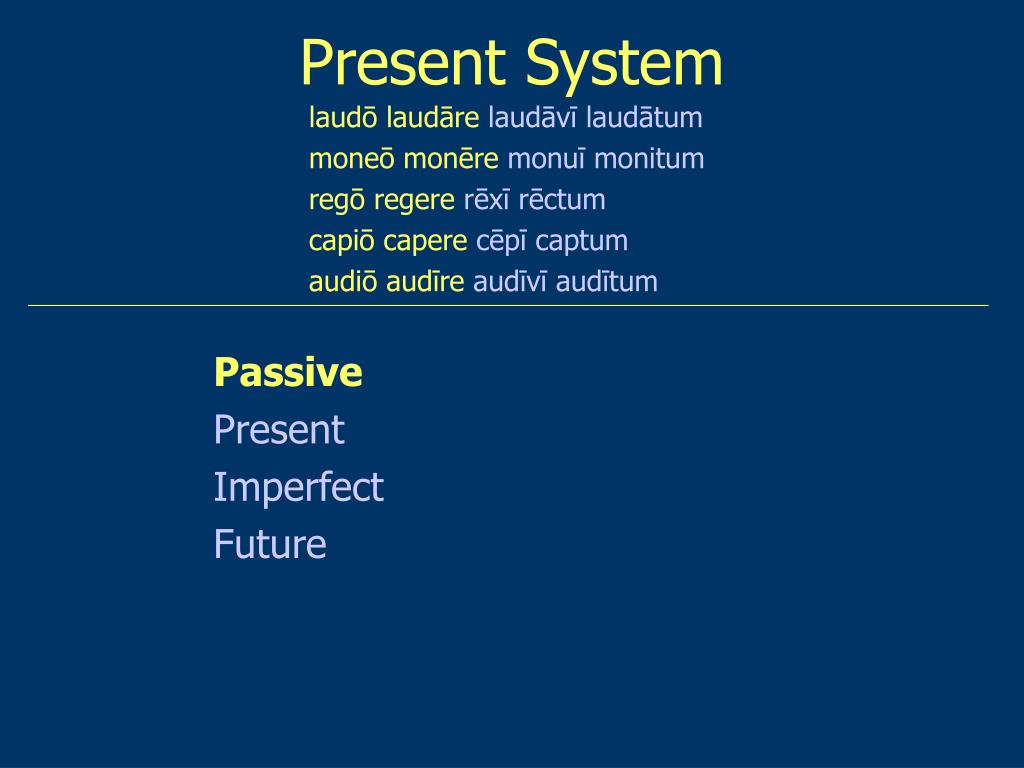 Present System

laudō laudāre laudāvī laudātum
moneō monēre monuī monitum
regō regere rēxī rēctum
capiō capere cēpī captum
audiō audīre audīvī audītum

Passive
Present
Imperfect
Future